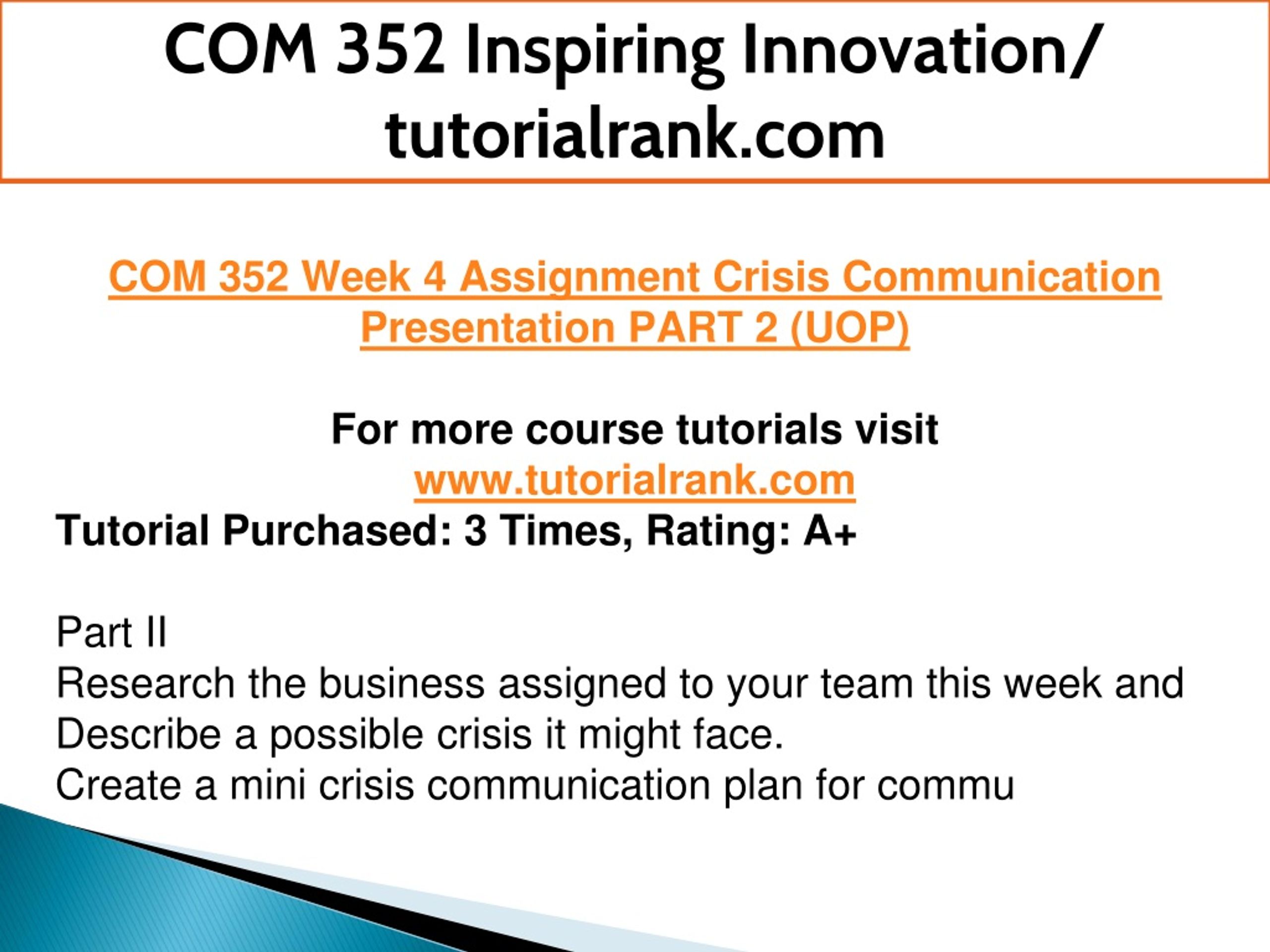 COM 352 Inspiring Innovation/ tutorialrank.com

COM 352 Week 4 Assignment Crisis Communication Presentation PART 2 (UOP)

For more course tutorials visit
www.tutorialrank.com
Tutorial Purchased: 3 Times, Rating: A+

Part II
Research the business assigned to your team this week and
Describe a possible crisis it might face.
Create a mini crisis communication plan for commu